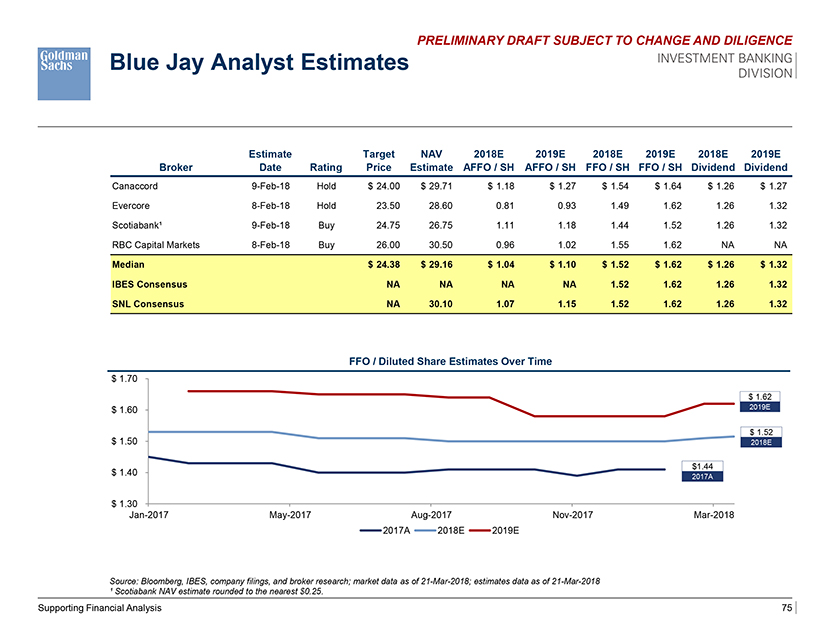 PRELIMINARY DRAFT SUBJECT TO CHANGE AND DILIGENCE

Goldman Sachs

Blue Jay Analyst Estimates

INVESTMENT BANKING DIVISION

| Broker | Estimate Date | Rating | Target Price | NAV Estimate | 2018E AFFO / SH | 2019E AFFO / SH | 2018E FFO / SH | 2019E FFO / SH | 2018E Dividend | 2019E Dividend |
|---|---|---|---|---|---|---|---|---|---|---|
| Canaccord | 9-Feb-18 | Hold | $ 24.00 | $ 29.71 | $ 1.18 | $ 1.27 | $ 1.54 | $ 1.64 | $ 1.26 | $ 1.27 |
| Evercore | 8-Feb-18 | Hold | 23.50 | 28.60 | 0.81 | 0.93 | 1.49 | 1.62 | 1.26 | 1.32 |
| Scotiabank¹ | 9-Feb-18 | Buy | 24.75 | 26.75 | 1.11 | 1.18 | 1.44 | 1.52 | 1.26 | 1.32 |
| RBC Capital Markets | 8-Feb-18 | Buy | 26.00 | 30.50 | 0.96 | 1.02 | 1.55 | 1.62 | NA | NA |
| Median | | | $ 24.38 | $ 29.16 | $ 1.04 | $ 1.10 | $ 1.52 | $ 1.62 | $ 1.26 | $ 1.32 |
| IBES Consensus | | | NA | NA | NA | NA | 1.52 | 1.62 | 1.26 | 1.32 |
| SNL Consensus | | | NA | 30.10 | 1.07 | 1.15 | 1.52 | 1.62 | 1.26 | 1.32 |

FFO / Diluted Share Estimates Over Time

$ 1.70
$ 1.60
$ 1.50
$ 1.40
$ 1.30

Jan-2017 May-2017 Aug-2017 Nov-2017 Mar-2018

$ 1.62 2019E
$ 1.52 2018E
$1.44 2017A

2017A 2018E 2019E

Source: Bloomberg, IBES, company filings, and broker research; market data as of 21-Mar-2018; estimates data as of 21-Mar-2018
¹ Scotiabank NAV estimate rounded to the nearest $0.25.

Supporting Financial Analysis

75